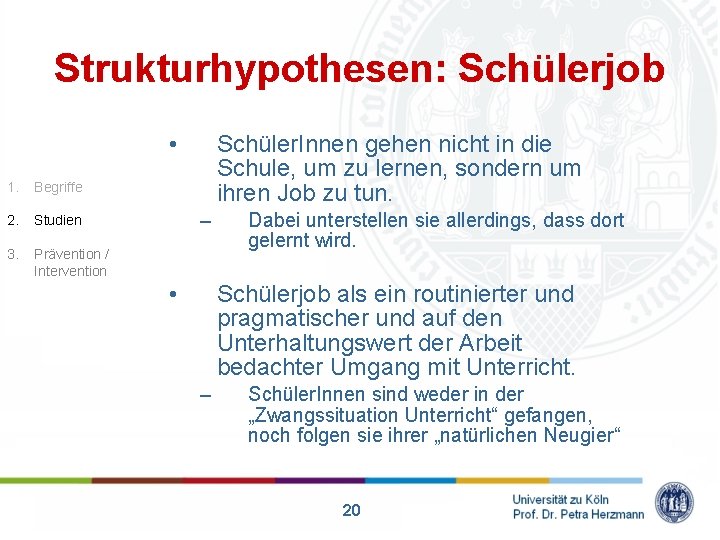 Strukturhypothesen: Schülerjob

1. Begriffe
2. Studien
3. Prävention / Intervention

• SchülerInnen gehen nicht in die Schule, um zu lernen, sondern um ihren Job zu tun.
– Dabei unterstellen sie allerdings, dass dort gelernt wird.

• Schülerjob als ein routinierter und pragmatischer und auf den Unterhaltungswert der Arbeit bedachter Umgang mit Unterricht.
– SchülerInnen sind weder in der „Zwangssituation Unterricht“ gefangen, noch folgen sie ihrer „natürlichen Neugier“

20

Universität zu Köln
Prof. Dr. Petra Herzmann